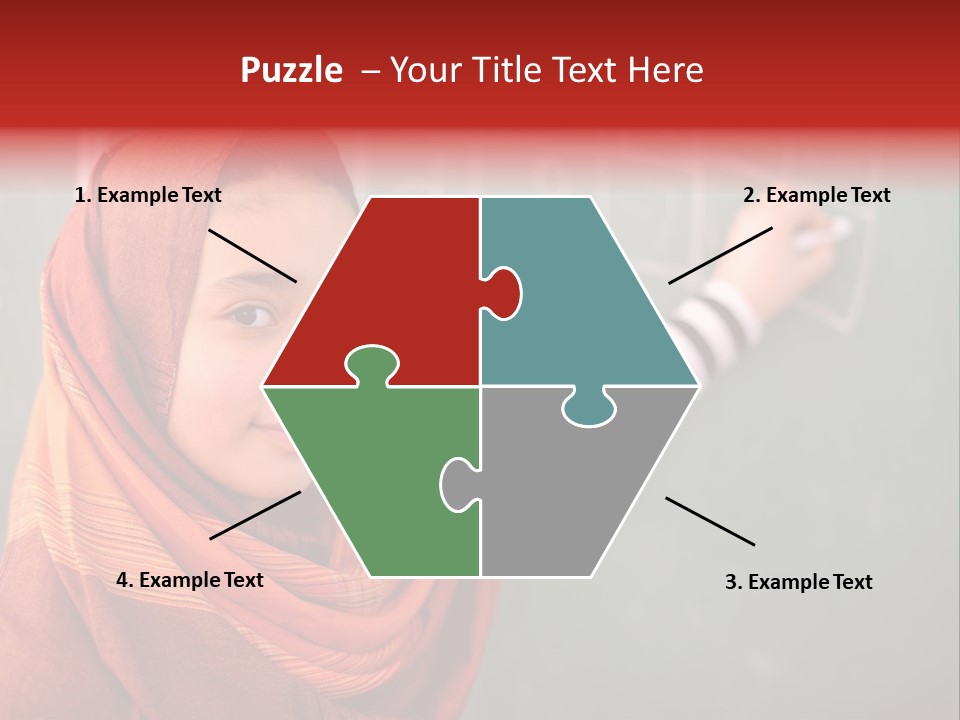 Puzzle – Your Title Text Here

1. Example Text

2. Example Text

4. Example Text

3. Example Text